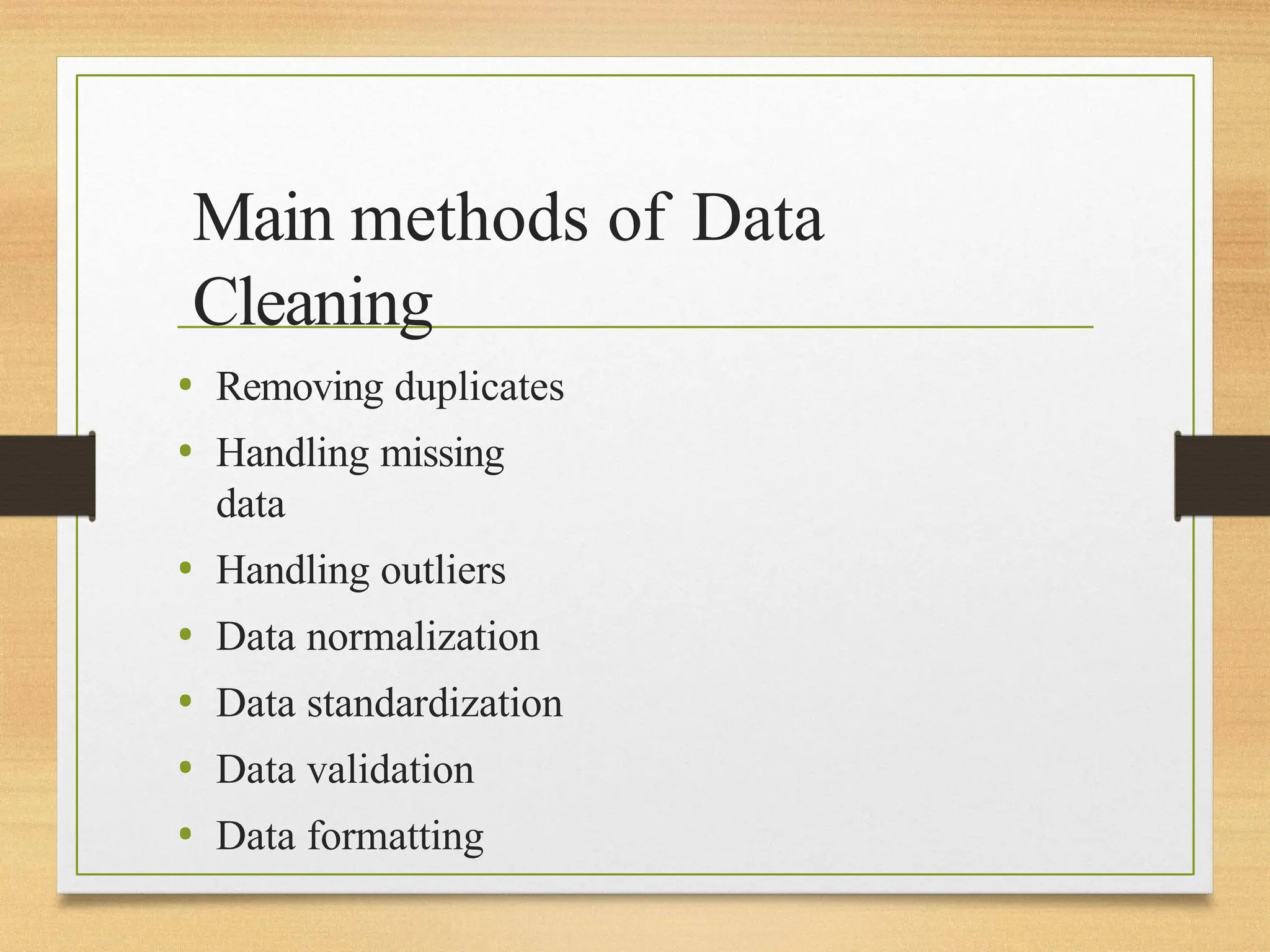 Main methods of Data Cleaning

• Removing duplicates
• Handling missing data
• Handling outliers
• Data normalization
• Data standardization
• Data validation
• Data formatting